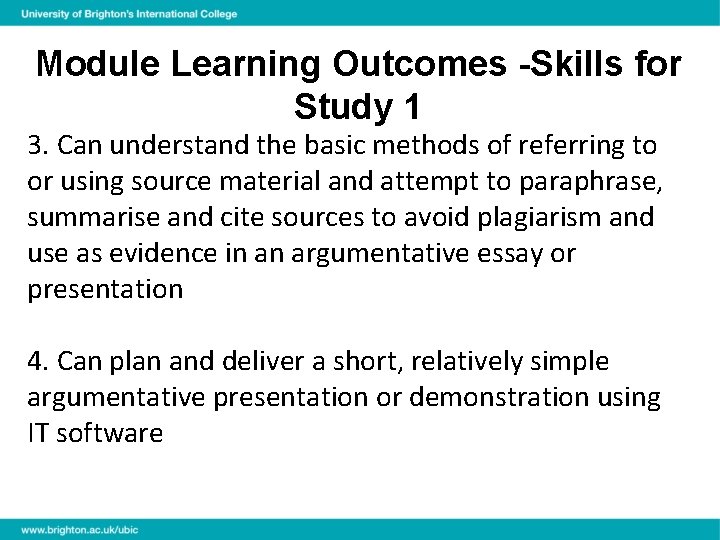 University of Brighton's International College

Module Learning Outcomes -Skills for Study 1

3. Can understand the basic methods of referring to or using source material and attempt to paraphrase, summarise and cite sources to avoid plagiarism and use as evidence in an argumentative essay or presentation

4. Can plan and deliver a short, relatively simple argumentative presentation or demonstration using IT software

www.brighton.ac.uk/ubic